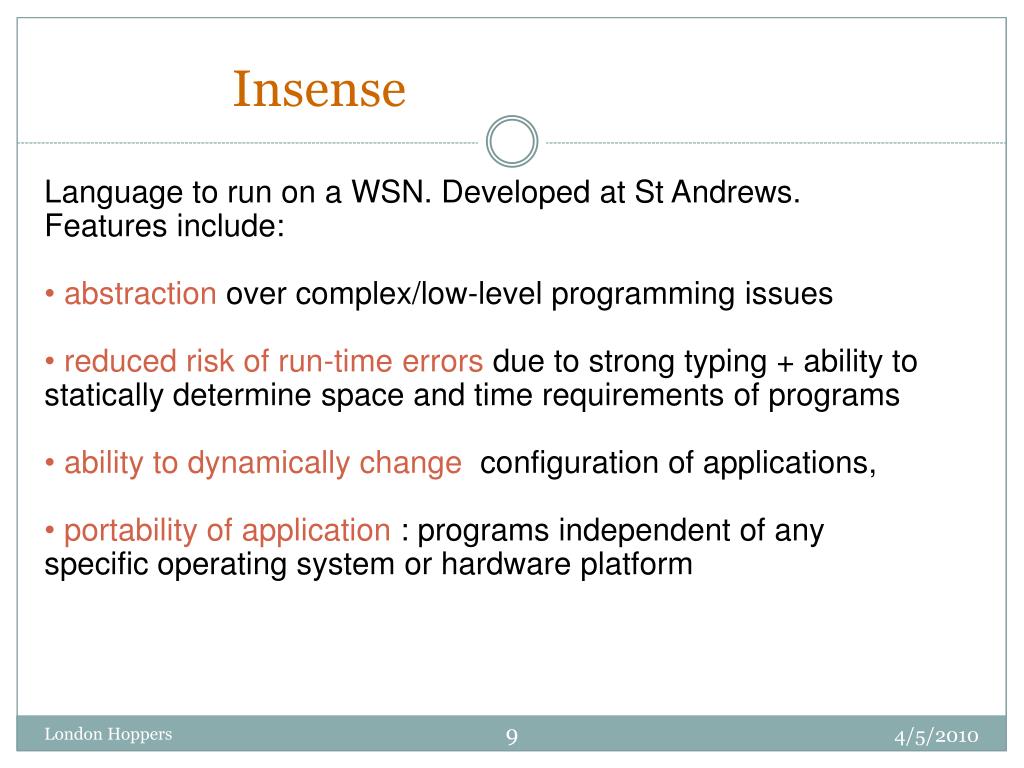 Insense

Language to run on a WSN. Developed at St Andrews. Features include:

• abstraction over complex/low-level programming issues

• reduced risk of run-time errors due to strong typing + ability to statically determine space and time requirements of programs

• ability to dynamically change configuration of applications,

• portability of application : programs independent of any specific operating system or hardware platform

London Hoppers
9
4/5/2010